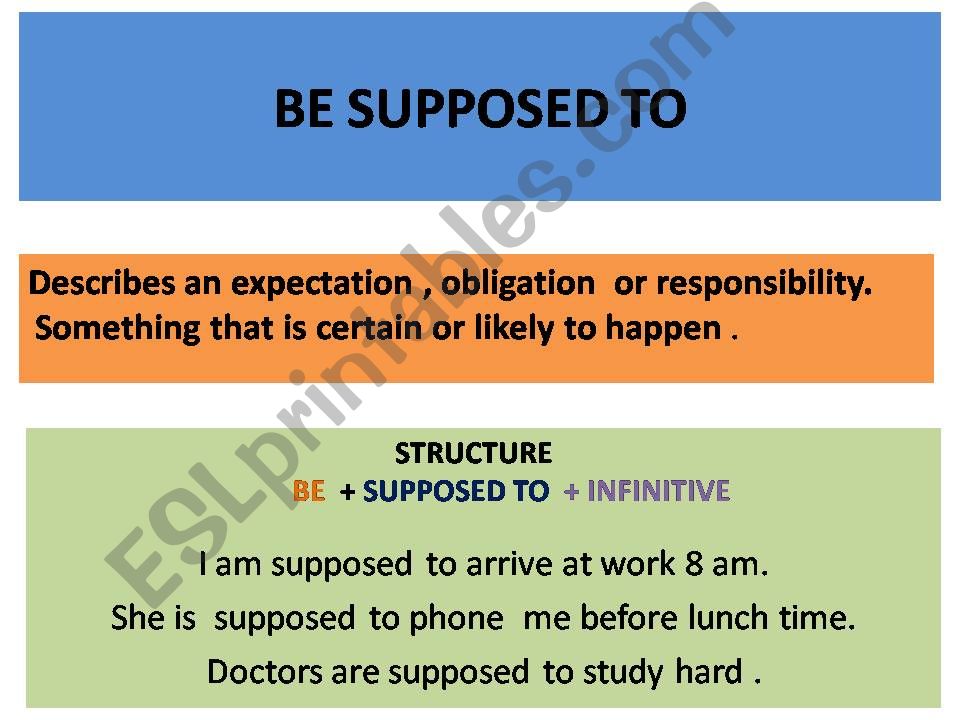 BE SUPPOSED TO

Describes an expectation , obligation or responsibility. Something that is certain or likely to happen .

STRUCTURE
BE + SUPPOSED TO + INFINITIVE

I am supposed to arrive at work 8 am.
She is supposed to phone me before lunch time.
Doctors are supposed to study hard .

ESLprintables.com